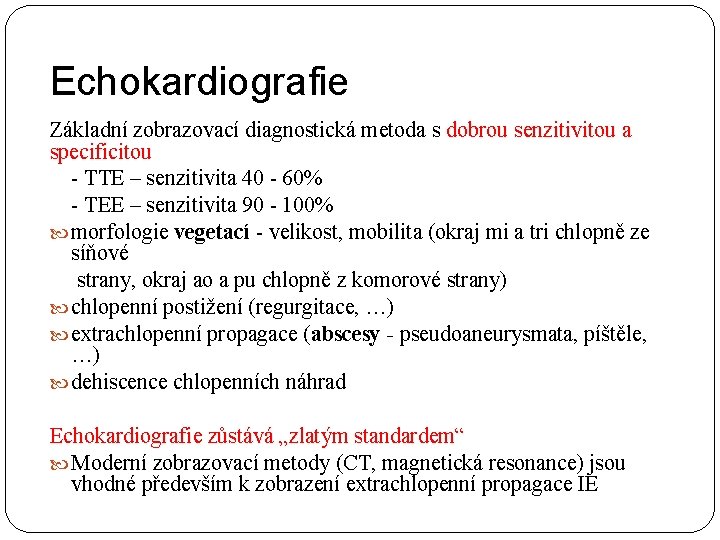 Echokardiografie

Základní zobrazovací diagnostická metoda s dobrou senzitivitou a specificitou

- TTE – senzitivita 40 - 60%

- TEE – senzitivita 90 - 100%

morfologie vegetací - velikost, mobilita (okraj mi a tri chlopně ze síňové strany, okraj ao a pu chlopně z komorové strany)

chlopenní postižení (regurgitace, …)

extrachlopenní propagace (abscesy - pseudoaneurysmata, píštěle, …)

dehiscence chlopenních náhrad

Echokardiografie zůstává „zlatým standardem“

Moderní zobrazovací metody (CT, magnetická resonance) jsou vhodné především k zobrazení extrachlopenní propagace IE